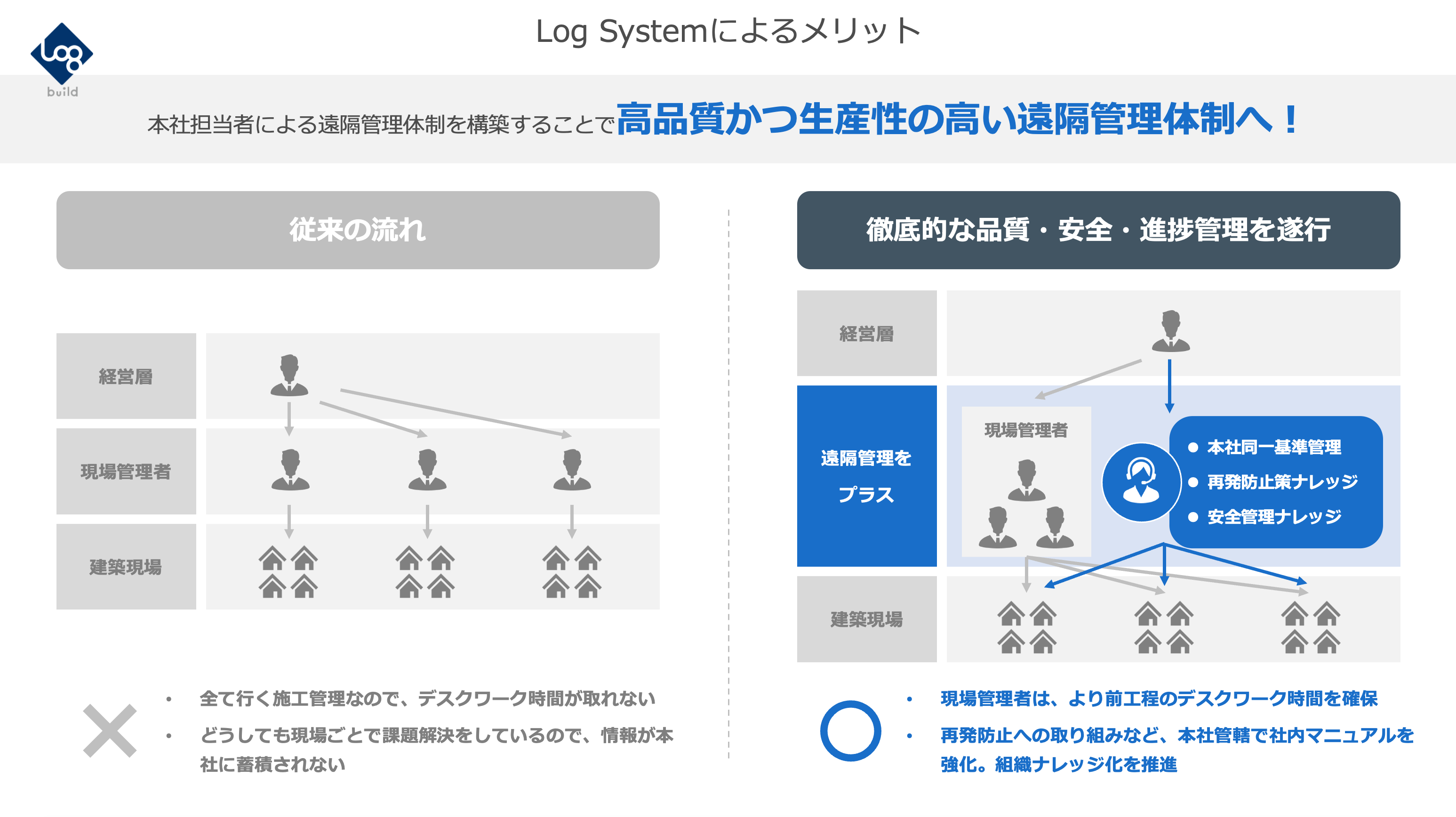 Log build

Log Systemによるメリット

本社担当者による遠隔管理体制を構築することで高品質かつ生産性の高い遠隔管理体制へ！

従来の流れ

経営層

現場管理者

建築現場

・ 全て行く施工管理なので、デスクワーク時間が取れない
・ どうしても現場ごとで課題解決をしているので、情報が本社に蓄積されない

徹底的な品質・安全・進捗管理を遂行

経営層

遠隔管理をプラス

現場管理者

● 本社同一基準管理
● 再発防止策ナレッジ
● 安全管理ナレッジ

建築現場

・ 現場管理者は、より前工程のデスクワーク時間を確保
・ 再発防止への取り組みなど、本社管轄で社内マニュアルを強化。組織ナレッジ化を推進